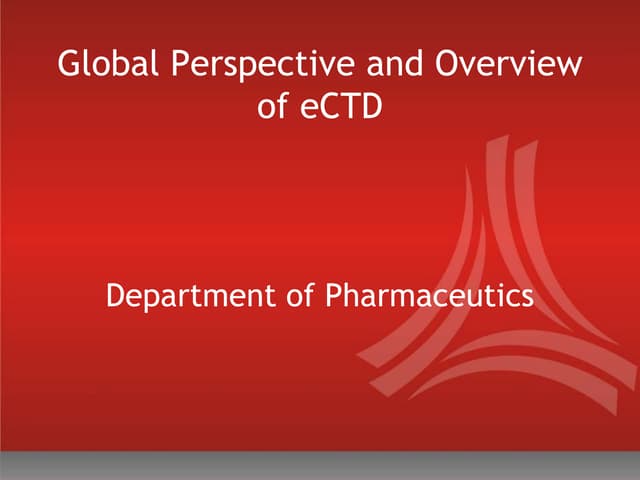 Global Perspective and Overview of eCTD

Department of Pharmaceutics